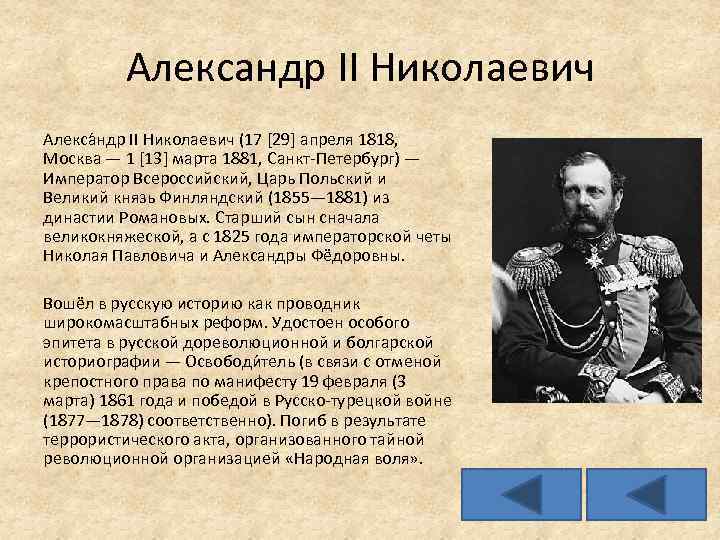 Александр II Николаевич

Алекса́ндр II Николаевич (17 [29] апреля 1818, Москва — 1 [13] марта 1881, Санкт-Петербург) — Император Всероссийский, Царь Польский и Великий князь Финляндский (1855—1881) из династии Романовых. Старший сын сначала великокняжеской, а с 1825 года императорской четы Николая Павловича и Александры Фёдоровны.

Вошёл в русскую историю как проводник широкомасштабных реформ. Удостоен особого эпитета в русской дореволюционной и болгарской историографии — Освободи́тель (в связи с отменой крепостного права по манифесту 19 февраля (3 марта) 1861 года и победой в Русско-турецкой войне (1877—1878) соответственно). Погиб в результате террористического акта, организованного тайной революционной организацией «Народная воля».